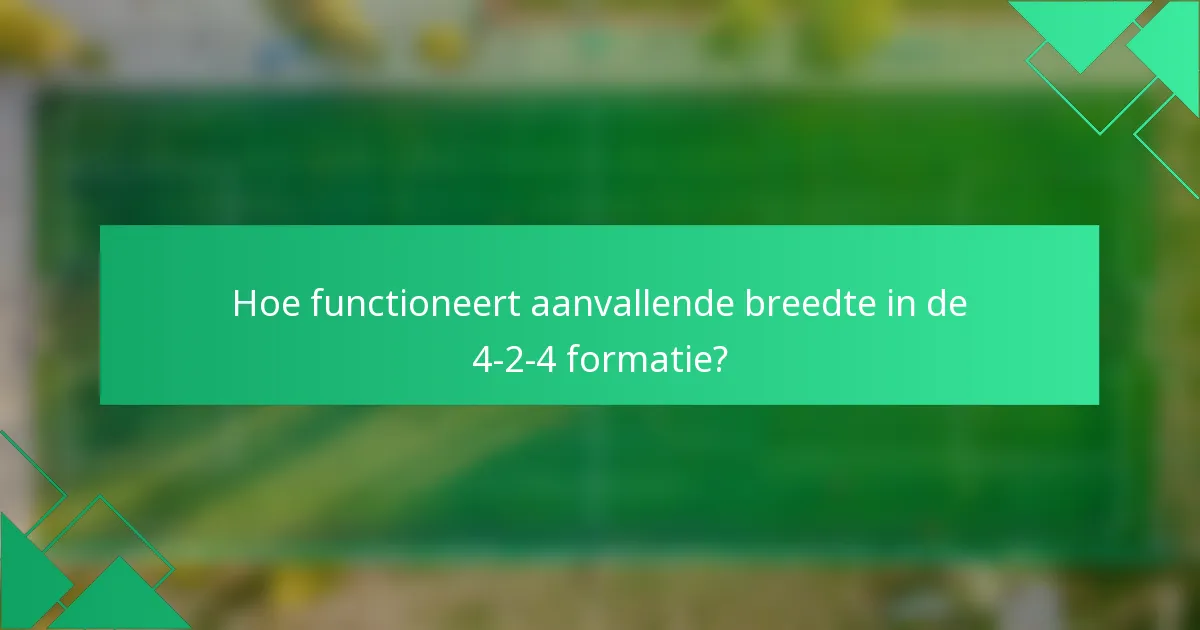 Hoe functioneert aanvallende breedte in de 4-2-4 formatie?